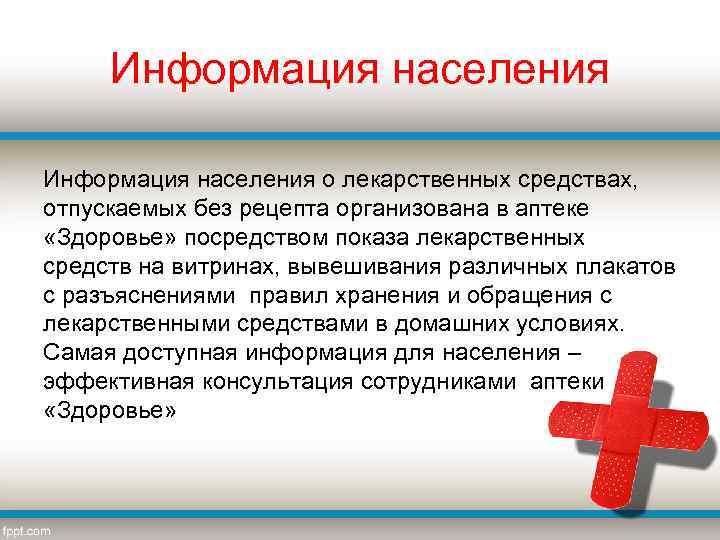 Информация населения

Информация населения о лекарственных средствах, отпускаемых без рецепта организована в аптеке «Здоровье» посредством показа лекарственных средств на витринах, вывешивания различных плакатов с разъяснениями правил хранения и обращения с лекарственными средствами в домашних условиях. Самая доступная информация для населения – эффективная консультация сотрудниками аптеки «Здоровье»

fppt.com